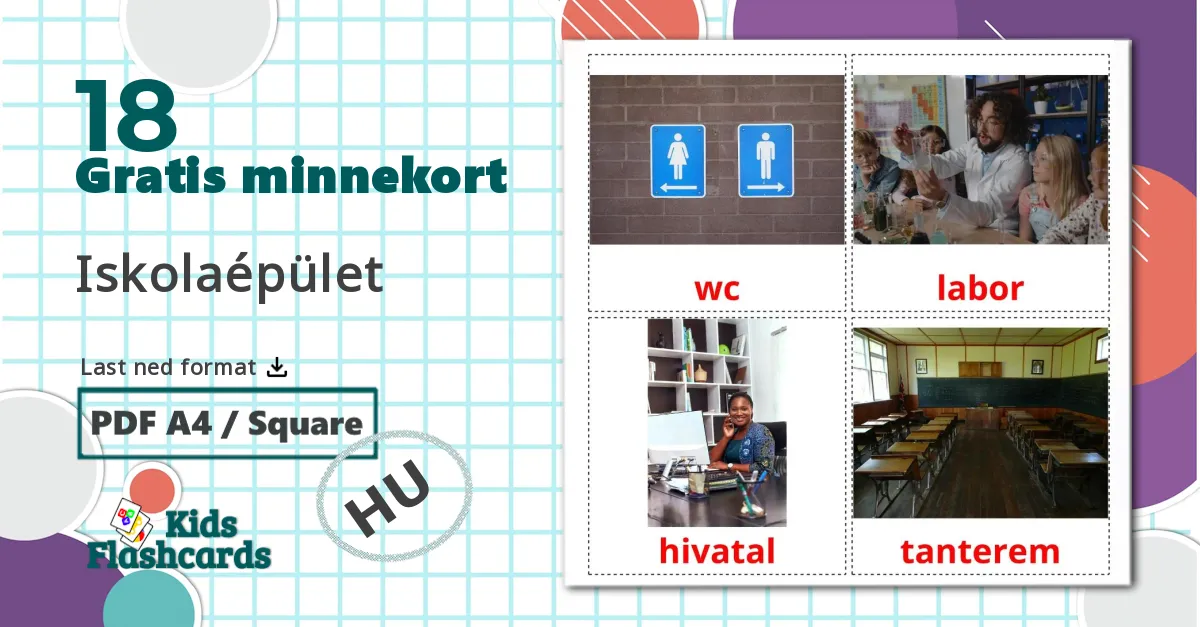 18
Gratis minnekort

Iskolaépület

Last ned format

PDF A4 / Square

HU

Kids Flashcards

wc

labor

hivatal

tanterem